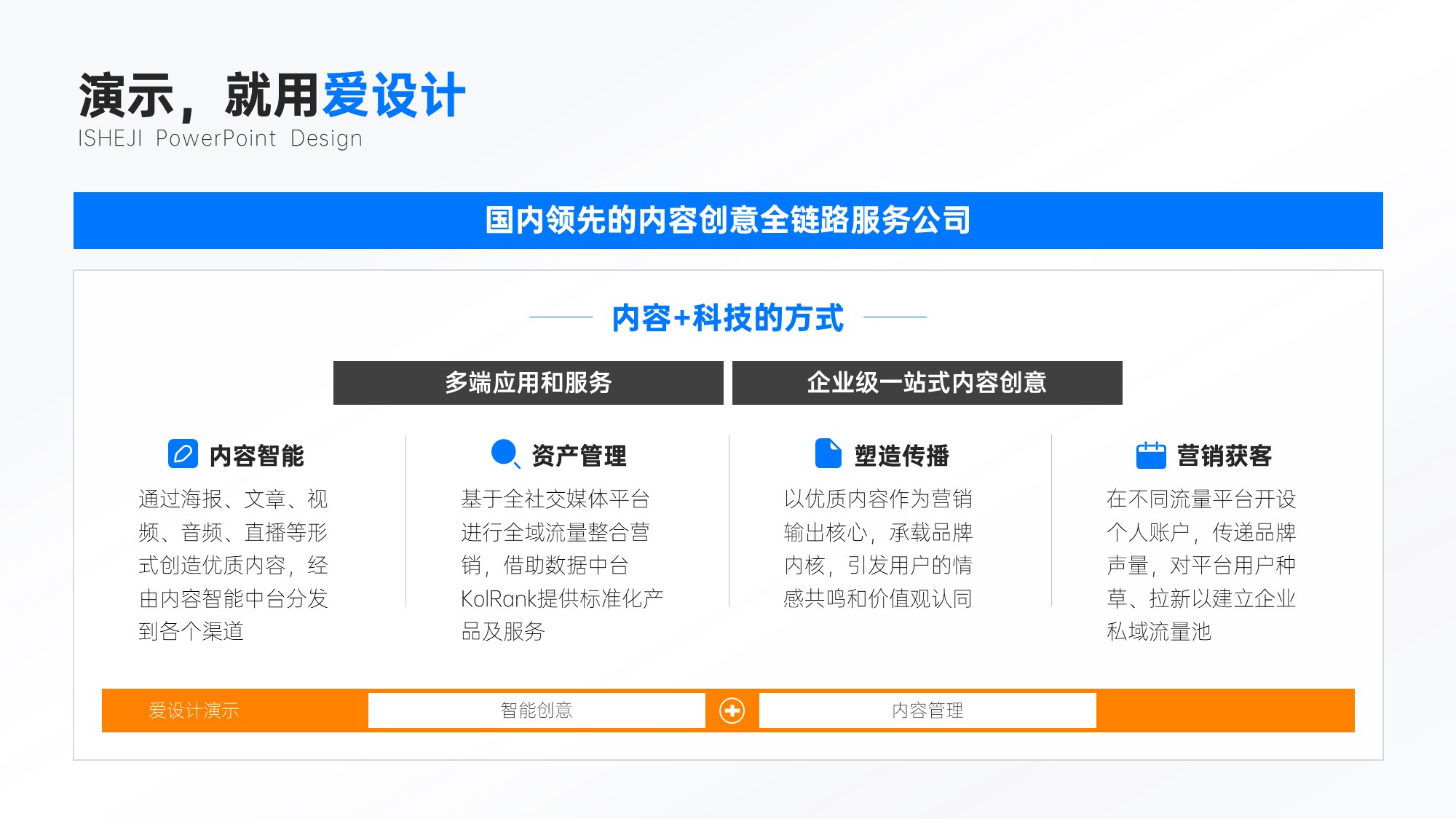 演示，就用爱设计
ISHEJI PowerPoint Design

国内领先的内容创意全链路服务公司

内容+科技的方式

多端应用和服务

企业级一站式内容创意

内容智能
通过海报、文章、视频、音频、直播等形式创造优质内容，经由内容智能中台分发到各个渠道

资产管理
基于全社交媒体平台进行全域流量整合营销，借助数据中台KolRank提供标准化产品及服务

塑造传播
以优质内容作为营销输出核心，承载品牌内核，引发用户的情感共鸣和价值观认同

营销获客
在不同流量平台开设个人账户，传递品牌声量，对平台用户种草、拉新以建立企业私域流量池

爱设计演示
智能创意
内容管理